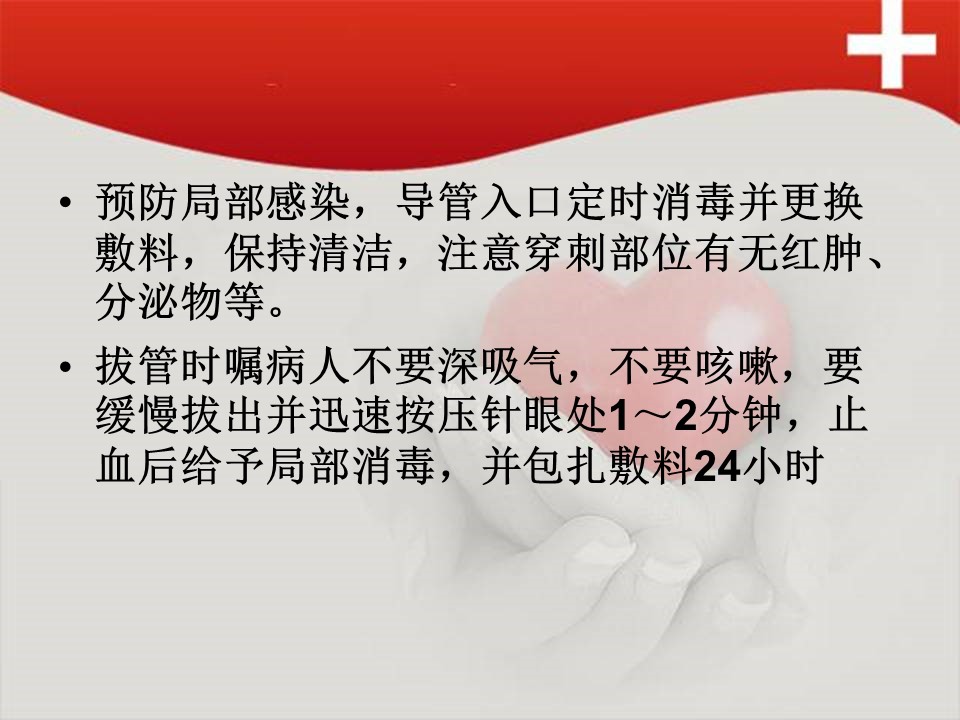 • 预防局部感染，导管入口定时消毒并更换敷料，保持清洁，注意穿刺部位有无红肿、分泌物等。

• 拔管时嘱病人不要深吸气，不要咳嗽，要缓慢拔出并迅速按压针眼处1～2分钟，止血后给予局部消毒，并包扎敷料24小时